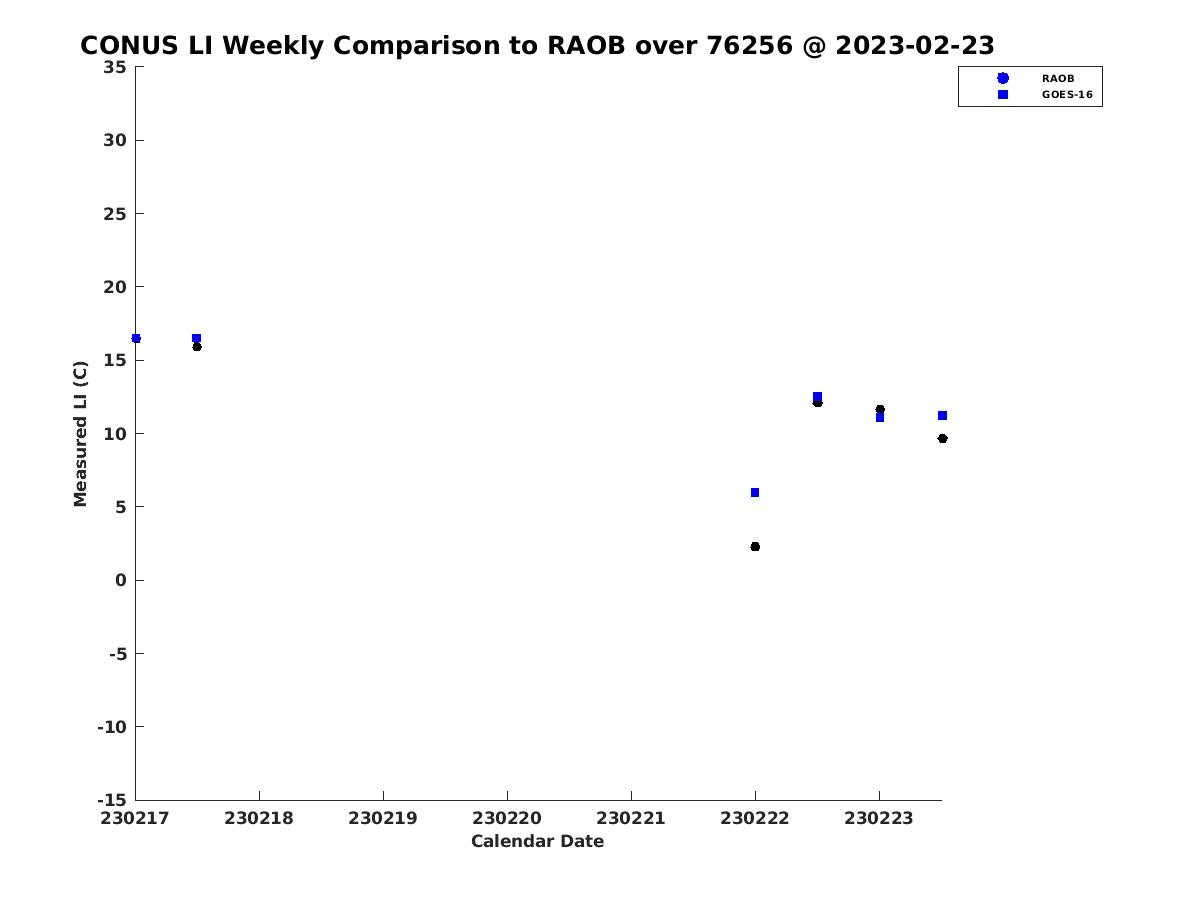 CONUS LI Weekly Comparison to RAOB over 76256 @ 2023-02-23

RAOB
GOES-16

Measured LI (C)

35
30
25
20
15
10
5
0
-5
-10
-15

230217
230218
230219
230220
230221
230222
230223

Calendar Date